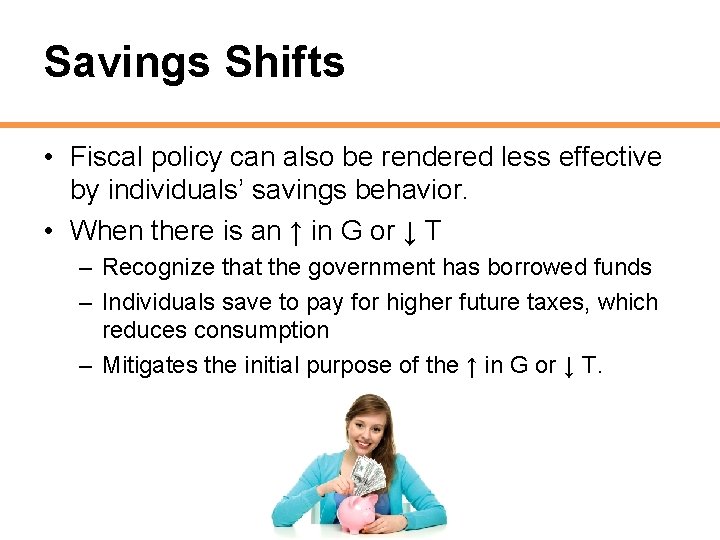 Savings Shifts

• Fiscal policy can also be rendered less effective by individuals' savings behavior.

• When there is an ↑ in G or ↓ T

– Recognize that the government has borrowed funds

– Individuals save to pay for higher future taxes, which reduces consumption

– Mitigates the initial purpose of the ↑ in G or ↓ T.